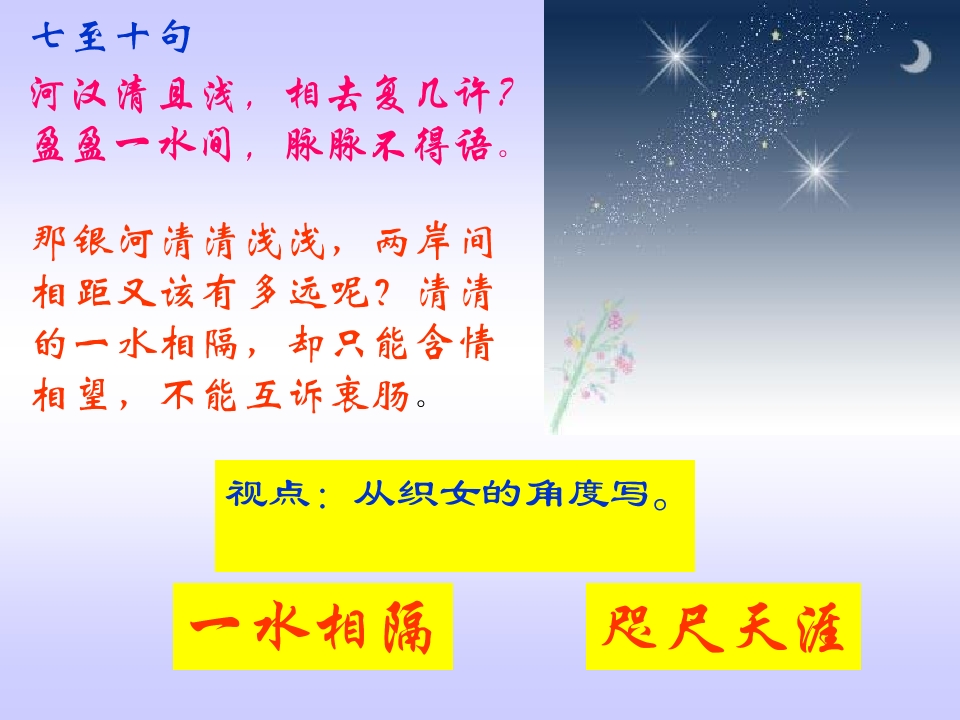 七至十句

河汉清且浅，相去复几许？
盈盈一水间，脉脉不得语。

那银河清清浅浅，两岸间相距又该有多远呢？清清的一水相隔，却只能含情相望，不能互诉衷肠。

视点：从织女的角度写。

一水相隔

咫尺天涯